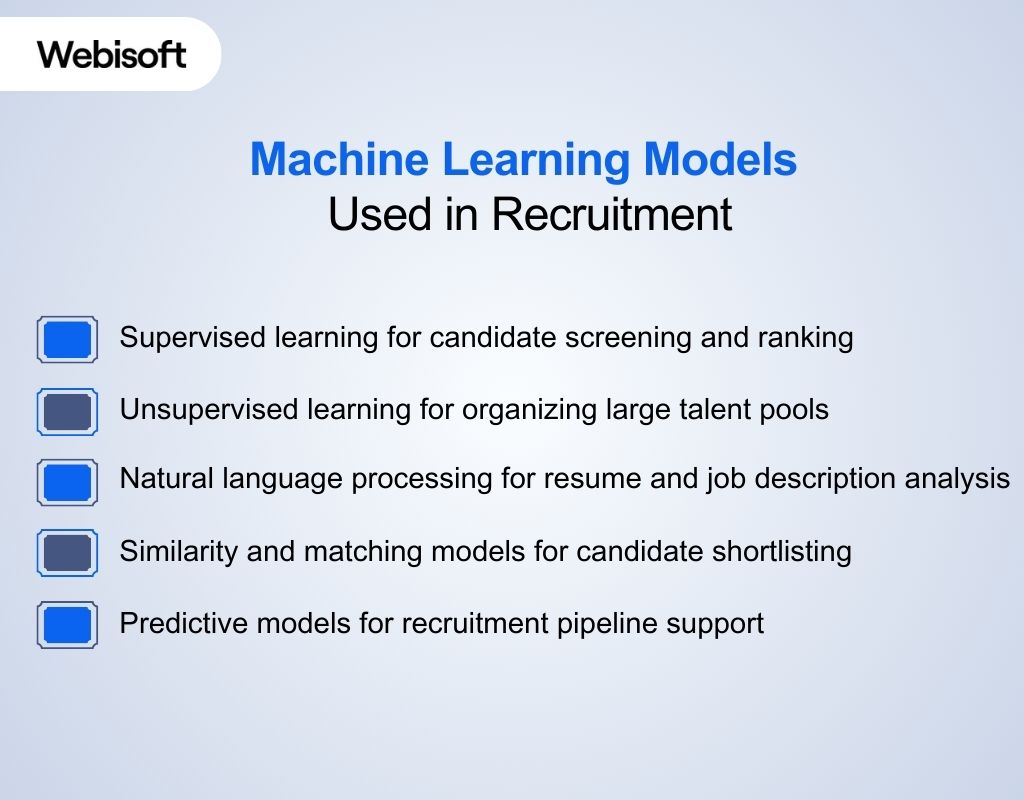 Webisoft

Machine Learning Models
Used in Recruitment

Supervised learning for candidate screening and ranking

Unsupervised learning for organizing large talent pools

Natural language processing for resume and job description analysis

Similarity and matching models for candidate shortlisting

Predictive models for recruitment pipeline support